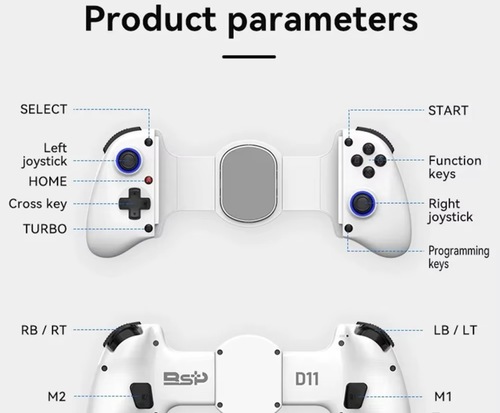 Product parameters

SELECT

Left joystick

HOME

Cross key

TURBO

START

Function keys

Right joystick

Programming keys

RB / RT

LB / LT

BSP

D11

M2

M1